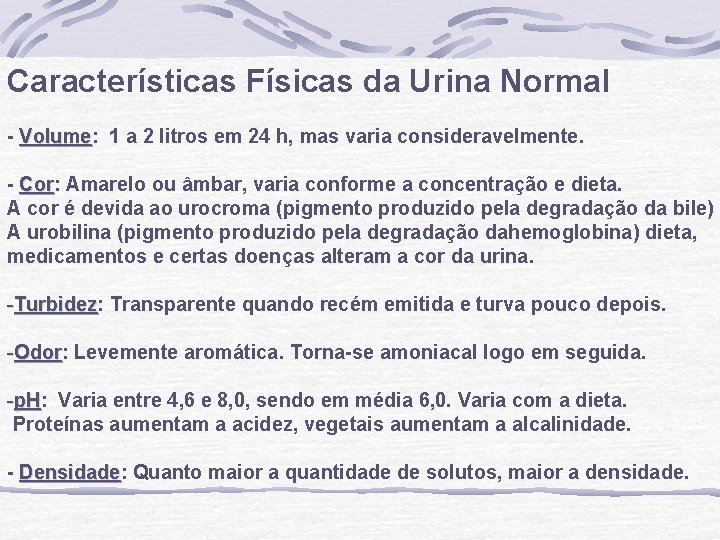 Características Físicas da Urina Normal

- Volume: 1 a 2 litros em 24 h, mas varia consideravelmente.

- Cor: Amarelo ou âmbar, varia conforme a concentração e dieta. A cor é devida ao urocroma (pigmento produzido pela degradação da bile) A urobilina (pigmento produzido pela degradação dahemoglobina) dieta, medicamentos e certas doenças alteram a cor da urina.

-Turbidez: Transparente quando recém emitida e turva pouco depois.

-Odor: Levemente aromática. Torna-se amoniacal logo em seguida.

-pH: Varia entre 4,6 e 8,0, sendo em média 6,0. Varia com a dieta. Proteínas aumentam a acidez, vegetais aumentam a alcalinidade.

- Densidade: Quanto maior a quantidade de solutos, maior a densidade.